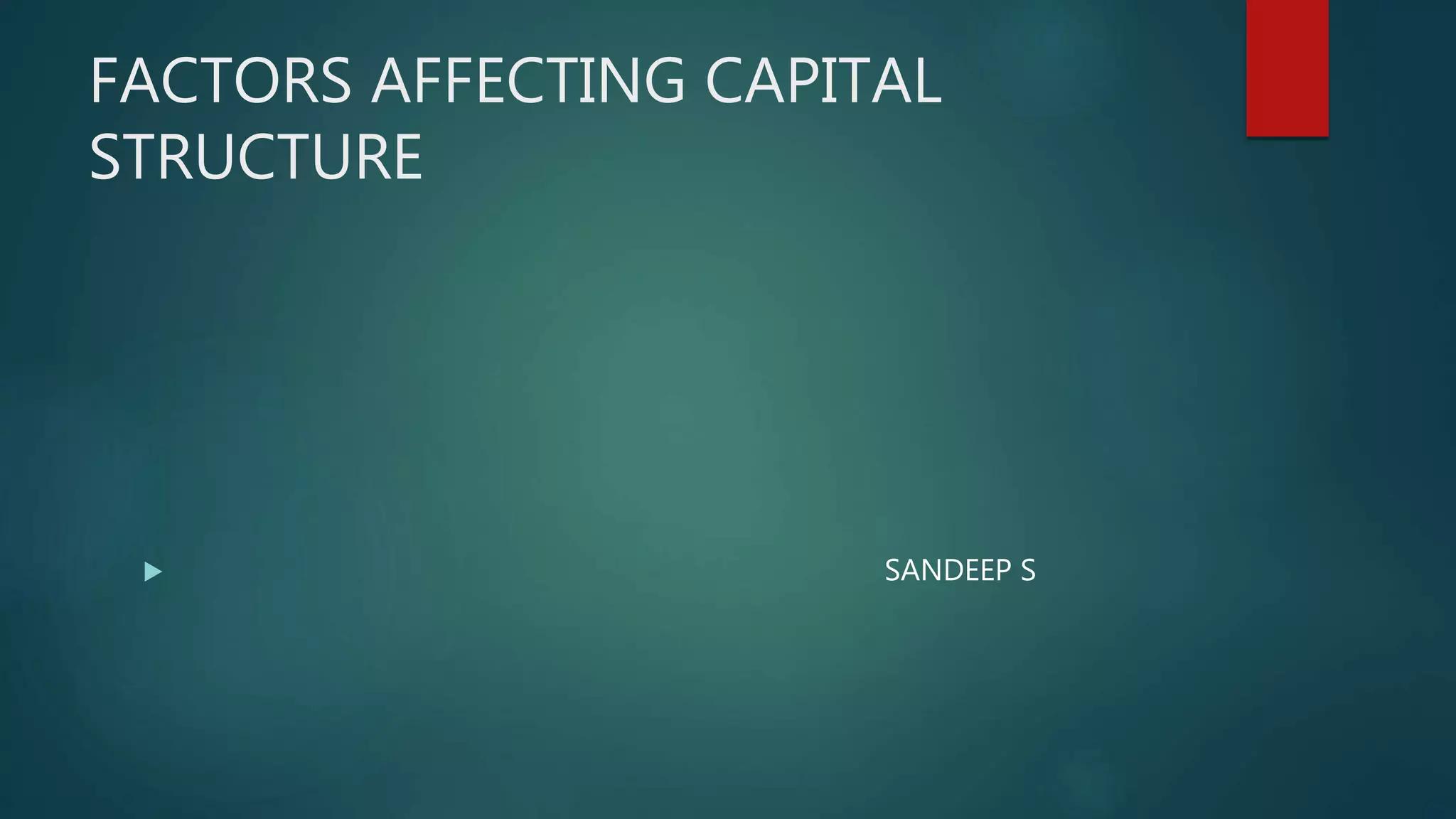 FACTORS AFFECTING CAPITAL STRUCTURE

SANDEEP S